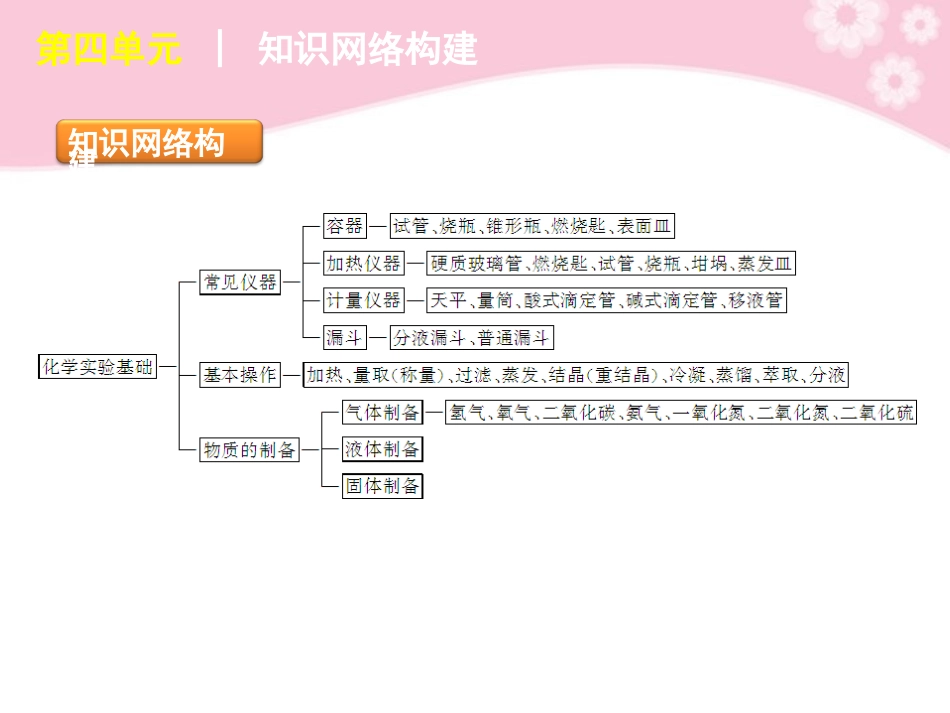 第四单元 | 知识网络构建

知识网络构建

化学实验基础

常见仪器

容器 试管、烧瓶、锥形瓶、燃烧匙、表面皿

加热仪器 硬质玻璃管、燃烧匙、试管、烧瓶、坩埚、蒸发皿

计量仪器 天平、量筒、酸式滴定管、碱式滴定管、移液管

漏斗 分液漏斗、普通漏斗

基本操作 加热、量取(称量)、过滤、蒸发、结晶(重结晶)、冷凝、蒸馏、萃取、分液

物质的制备

气体制备 氢气、氧气、二氧化碳、氨气、一氧化氮、二氧化氮、二氧化硫

液体制备

固体制备